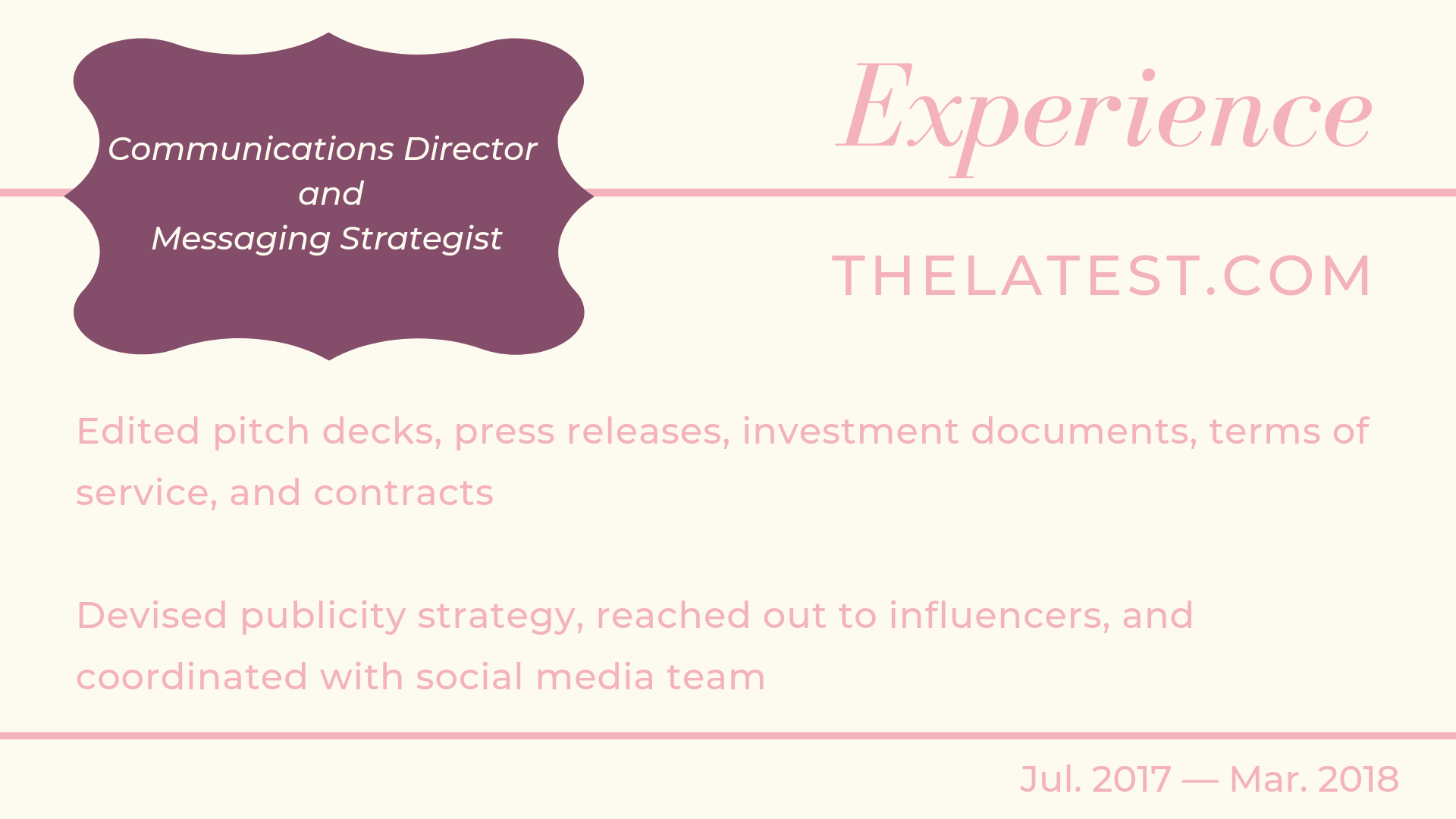 Communications Director
and
Messaging Strategist

Experience

THELATEST.COM

Edited pitch decks, press releases, investment documents, terms of service, and contracts

Devised publicity strategy, reached out to influencers, and coordinated with social media team

Jul. 2017 — Mar. 2018